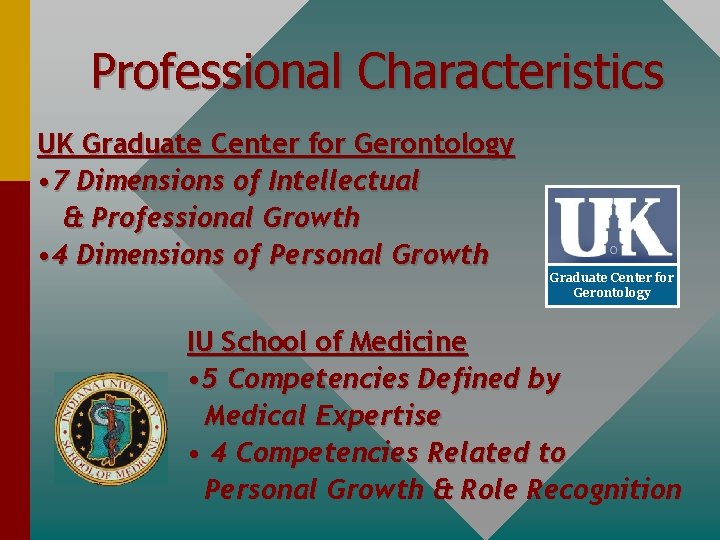 Professional Characteristics

UK Graduate Center for Gerontology

•7 Dimensions of Intellectual & Professional Growth

•4 Dimensions of Personal Growth

UK

Graduate Center for Gerontology

IU School of Medicine

•5 Competencies Defined by Medical Expertise

• 4 Competencies Related to Personal Growth & Role Recognition

INDIANA UNIVERSITY SCHOOL OF MEDICINE